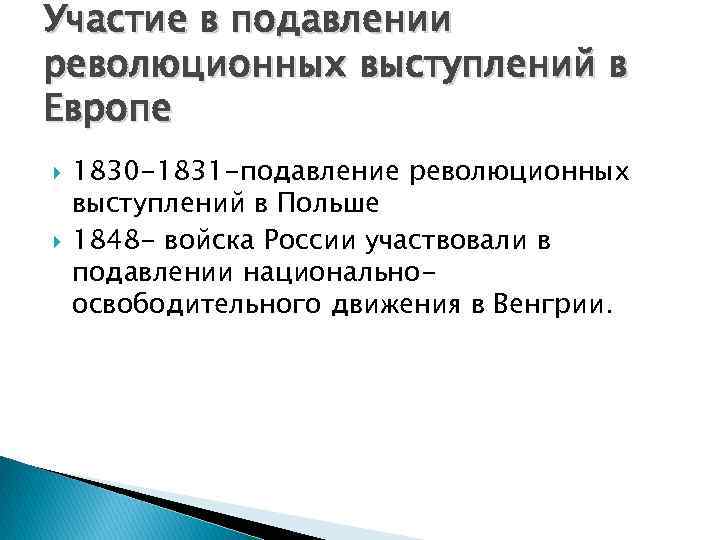 Участие в подавлении революционных выступлений в Европе

1830-1831-подавление революционных выступлений в Польше

1848- войска России участвовали в подавлении национально-освободительного движения в Венгрии.